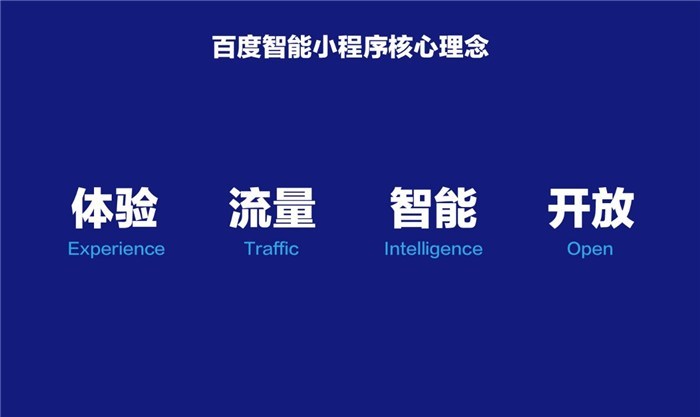 百度智能小程序核心理念

体验
Experience

流量
Traffic

智能
Intelligence

开放
Open